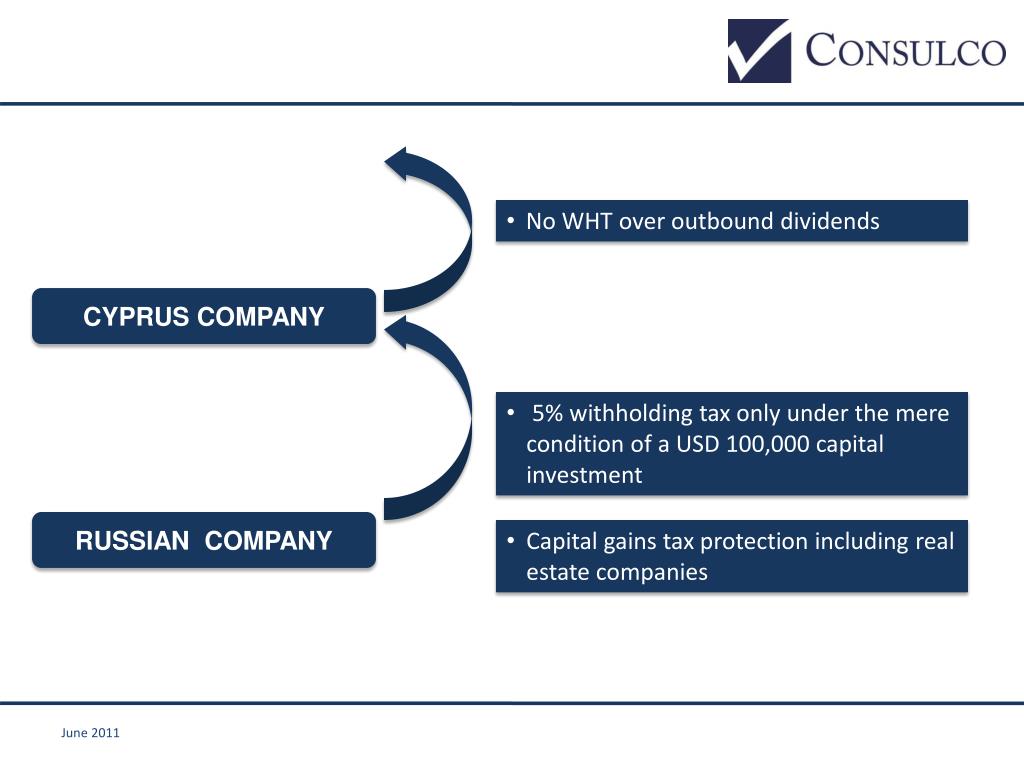 CONSULCO

• No WHT over outbound dividends

CYPRUS COMPANY

• 5% withholding tax only under the mere condition of a USD 100,000 capital investment

RUSSIAN COMPANY

• Capital gains tax protection including real estate companies

June 2011